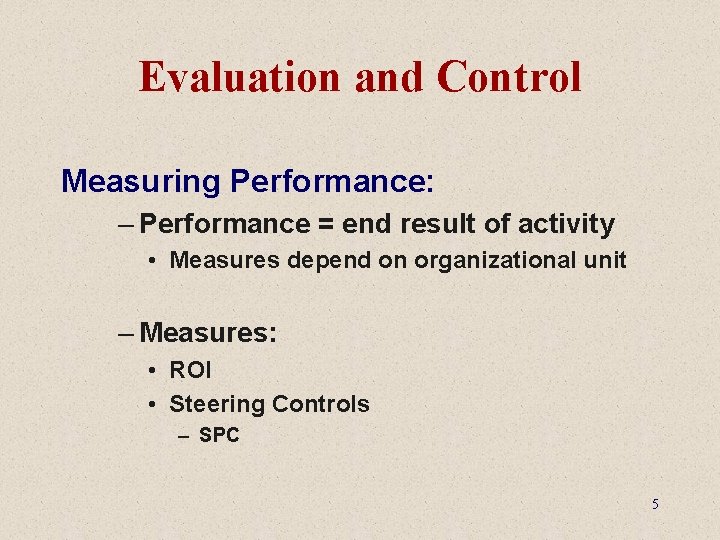 Evaluation and Control

Measuring Performance:

– Performance = end result of activity

• Measures depend on organizational unit

– Measures:

• ROI

• Steering Controls

– SPC

5